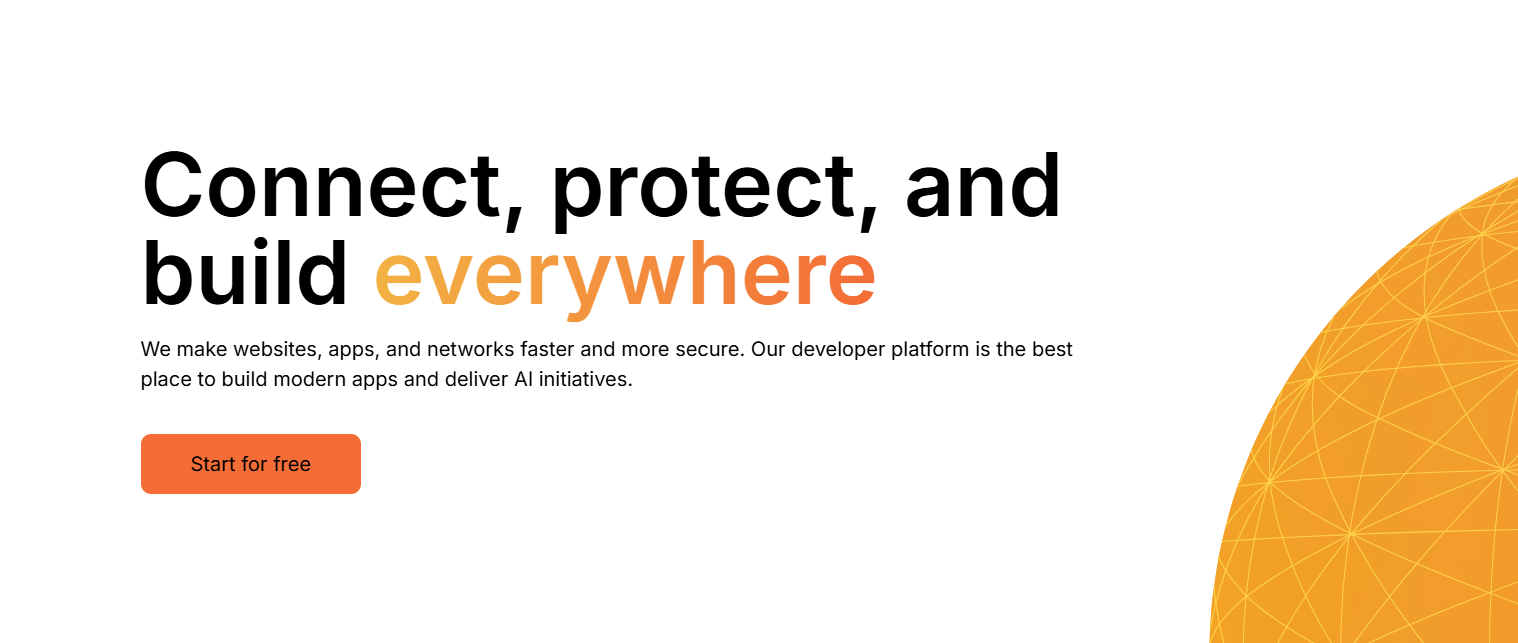 Connect, protect, and build everywhere

We make websites, apps, and networks faster and more secure. Our developer platform is the best place to build modern apps and deliver AI initiatives.

Start for free